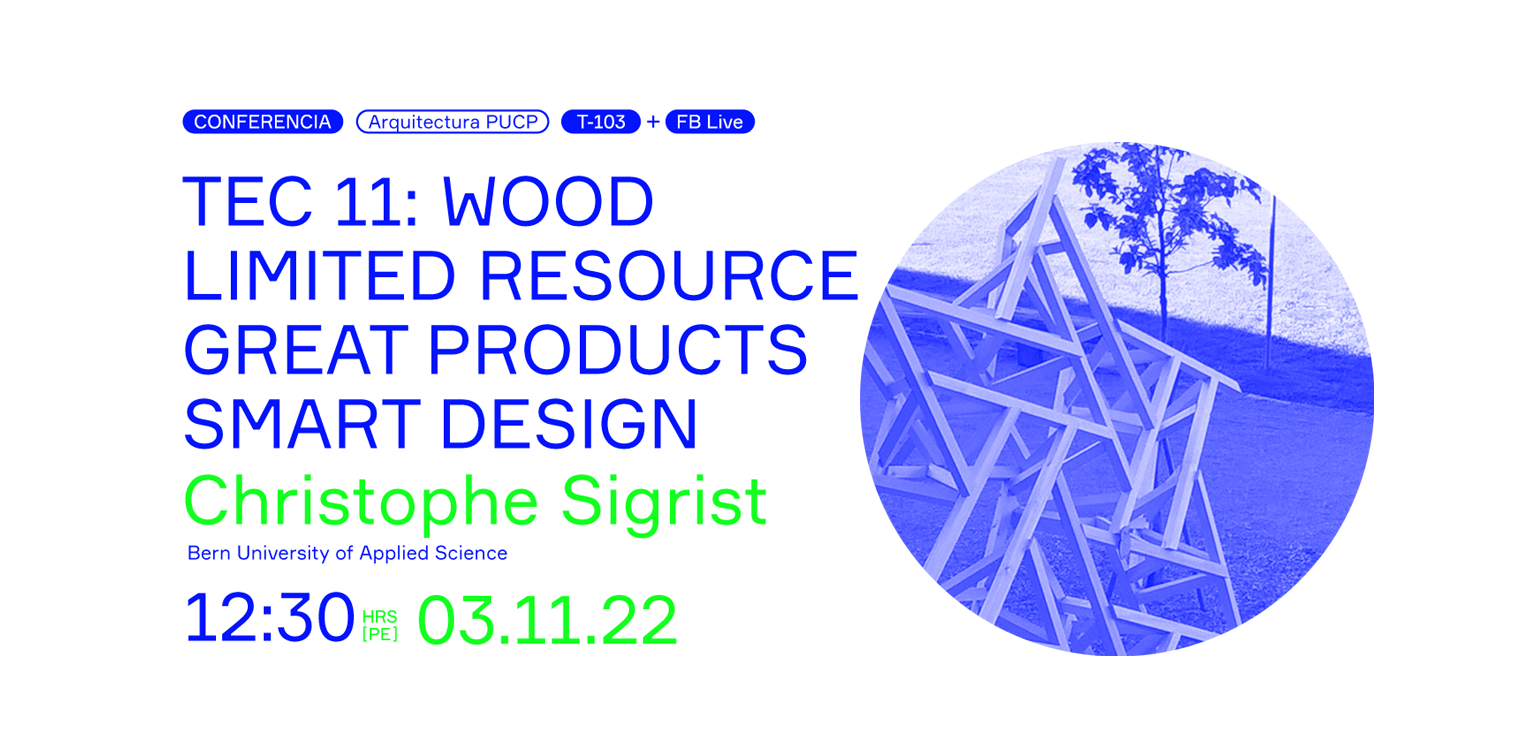 CONFERENCIA Arquitectura PUCP T-103 + FB Live

TEC 11: WOOD
LIMITED RESOURCE
GREAT PRODUCTS
SMART DESIGN

Christophe Sigrist

Bern University of Applied Science

12:30 HRS [PE] 03.11.22